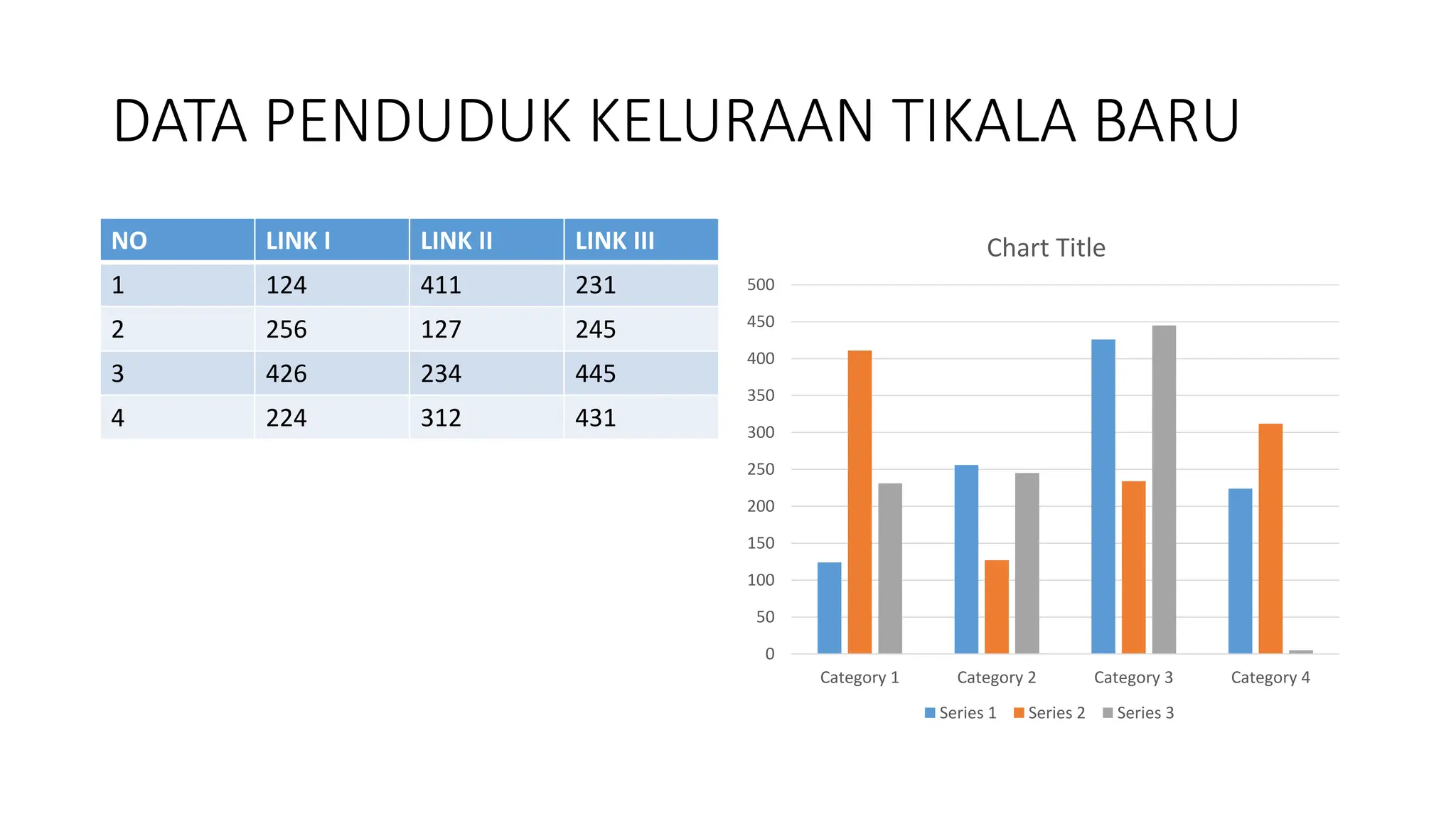 DATA PENDUDUK KELURAAN TIKALA BARU

| NO | LINK I | LINK II | LINK III |
|---|---|---|---|
| 1 | 124 | 411 | 231 |
| 2 | 256 | 127 | 245 |
| 3 | 426 | 234 | 445 |
| 4 | 224 | 312 | 431 |

Chart Title

500
450
400
350
300
250
200
150
100
50
0

Category 1 Category 2 Category 3 Category 4

Series 1 Series 2 Series 3